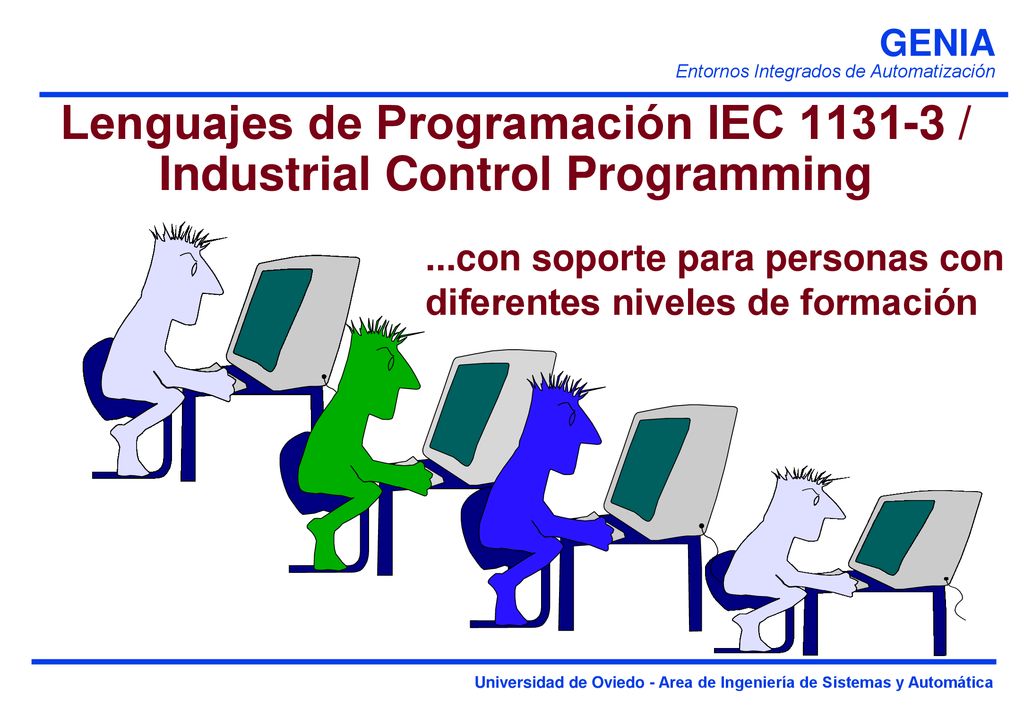 GENIA
Entornos Integrados de Automatización

Lenguajes de Programación IEC 1131-3 / Industrial Control Programming

...con soporte para personas con diferentes niveles de formación

Universidad de Oviedo - Area de Ingeniería de Sistemas y Automática